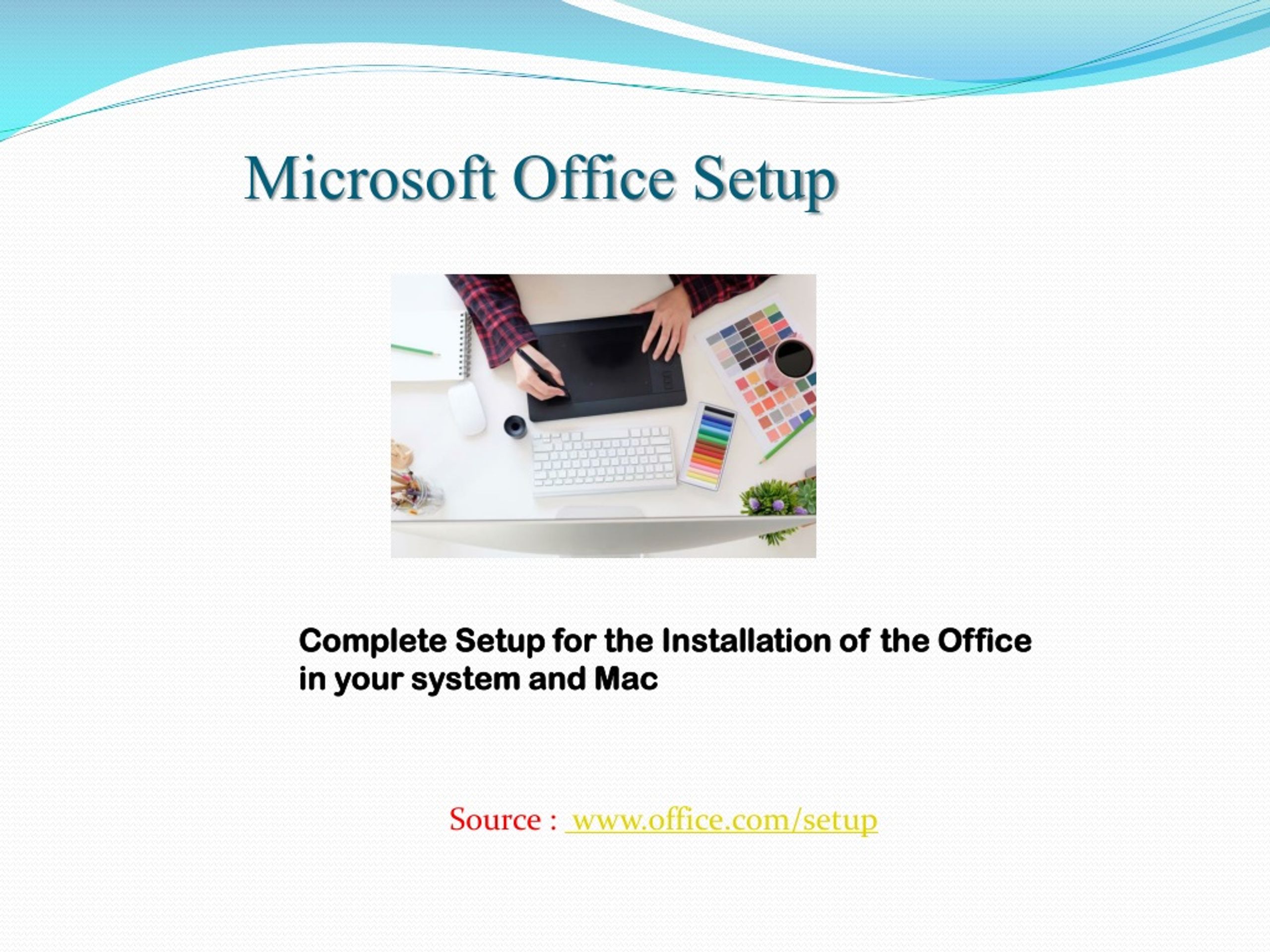 Microsoft Office Setup

Complete Setup for the Installation of the Office in your system and Mac

Source : www.office.com/setup